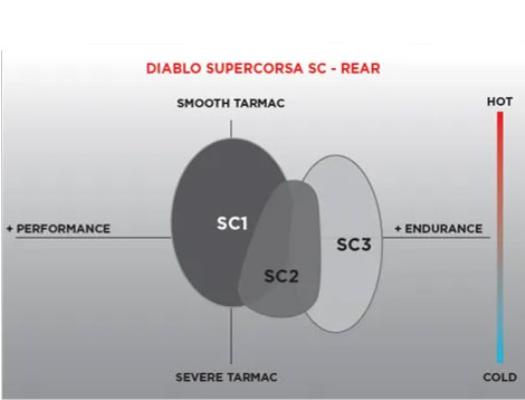 DIABLO SUPERCORSA SC - REAR

SMOOTH TARMAC

HOT

+ PERFORMANCE

SC1

SC2

SC3

+ ENDURANCE

SEVERE TARMAC

COLD